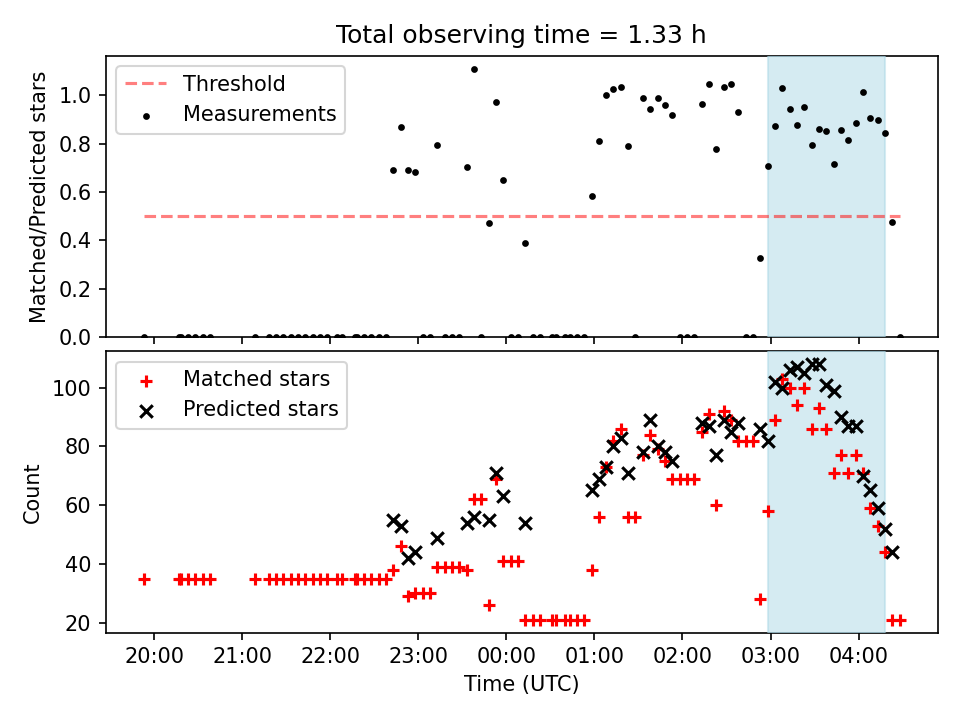 Total observing time = 1.33 h

Threshold
Measurements

Matched/Predicted stars

1.0
0.8
0.6
0.4
0.2
0.0

Matched stars
Predicted stars

Count

100
80
60
40
20

20:00 21:00 22:00 23:00 00:00 01:00 02:00 03:00 04:00

Time (UTC)